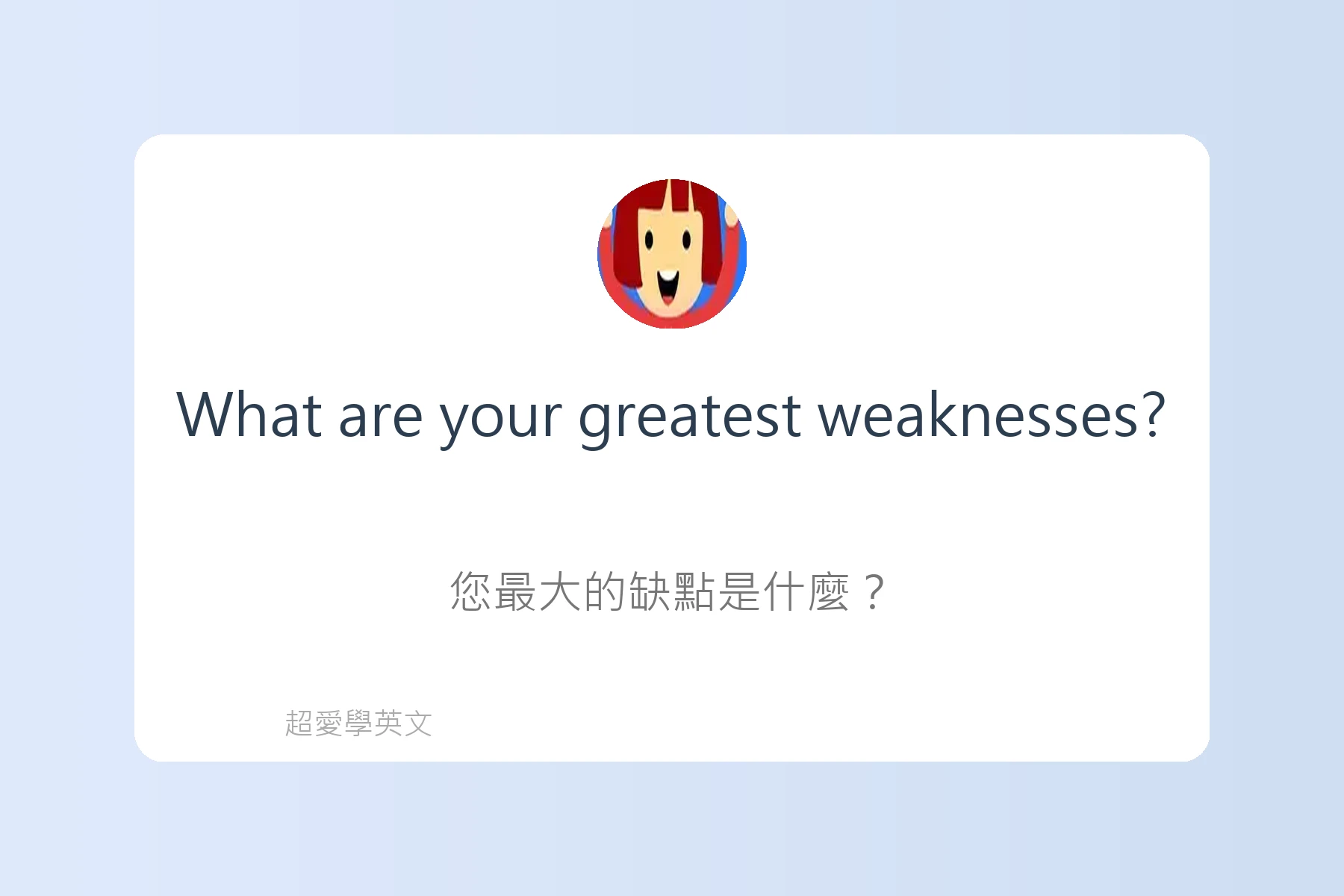 What are your greatest weaknesses?

您最大的缺點是什麼？

超愛學英文